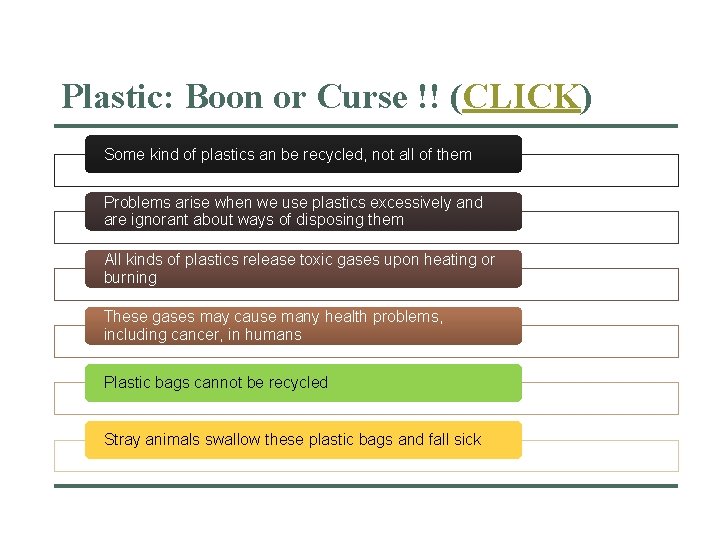 Plastic: Boon or Curse !! (CLICK)

Some kind of plastics an be recycled, not all of them

Problems arise when we use plastics excessively and are ignorant about ways of disposing them

All kinds of plastics release toxic gases upon heating or burning

These gases may cause many health problems, including cancer, in humans

Plastic bags cannot be recycled

Stray animals swallow these plastic bags and fall sick